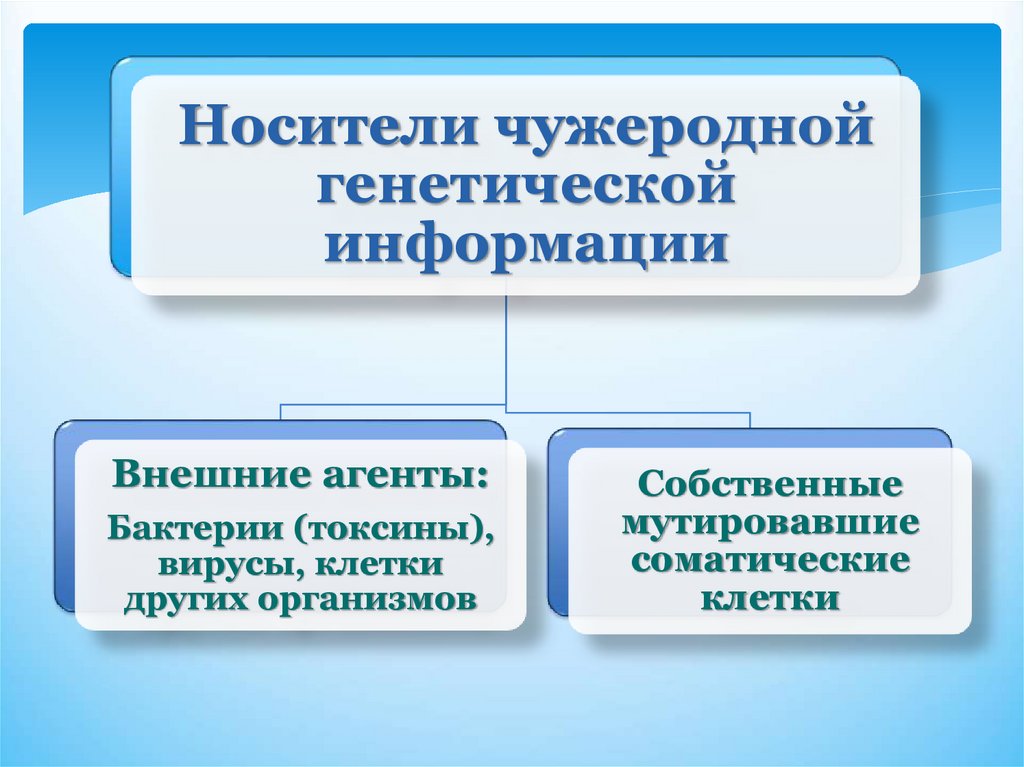 Носители чужеродной генетической информации

Внешние агенты:
Бактерии (токсины), вирусы, клетки других организмов

Собственные мутировавшие соматические клетки